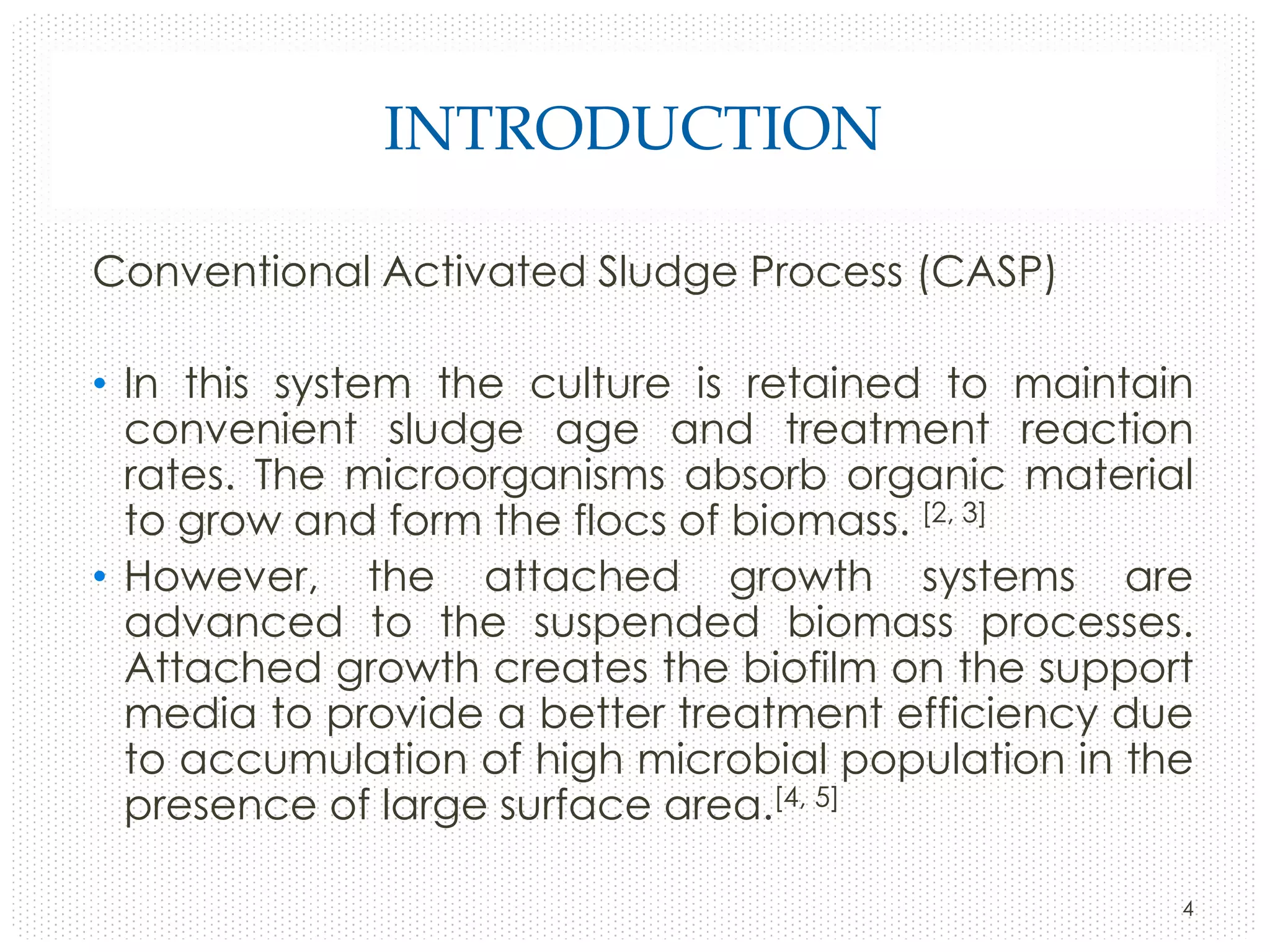 INTRODUCTION

Conventional Activated Sludge Process (CASP)

• In this system the culture is retained to maintain convenient sludge age and treatment reaction rates. The microorganisms absorb organic material to grow and form the flocs of biomass. $^{[2, 3]}$

• However, the attached growth systems are advanced to the suspended biomass processes. Attached growth creates the biofilm on the support media to provide a better treatment efficiency due to accumulation of high microbial population in the presence of large surface area.$^{[4, 5]}$

4